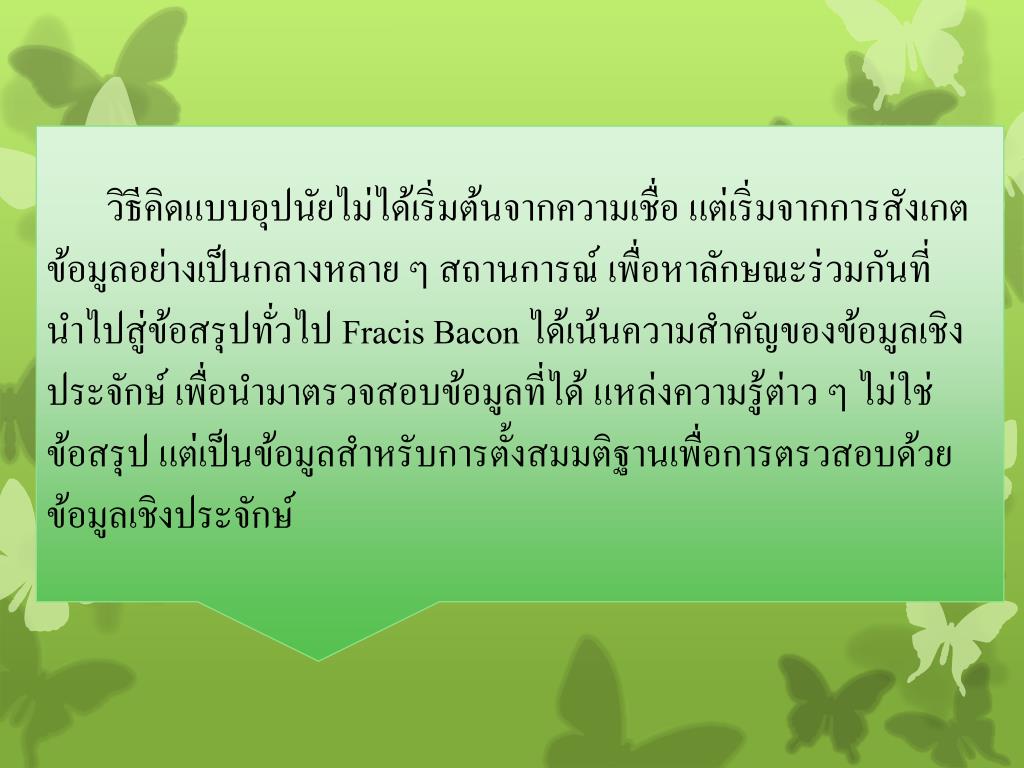 วิธีคิดแบบอุปนัยไม่ได้เริ่มต้นจากความเชื่อ แต่เริ่มจากการสังเกตข้อมูลอย่างเป็นกลางหลาย ๆ สถานการณ์ เพื่อหาลักษณะร่วมกันที่นำไปสู่ข้อสรุปทั่วไป Fracis Bacon ได้เน้นความสำคัญของข้อมูลเชิงประจักษ์ เพื่อนำมาตรวจสอบข้อมูลที่ได้ แหล่งความรู้ต่าว ๆ ไม่ใช่ข้อสรุป แต่เป็นข้อมูลสำหรับการตั้งสมมติฐานเพื่อการตรวสอบด้วยข้อมูลเชิงประจักษ์